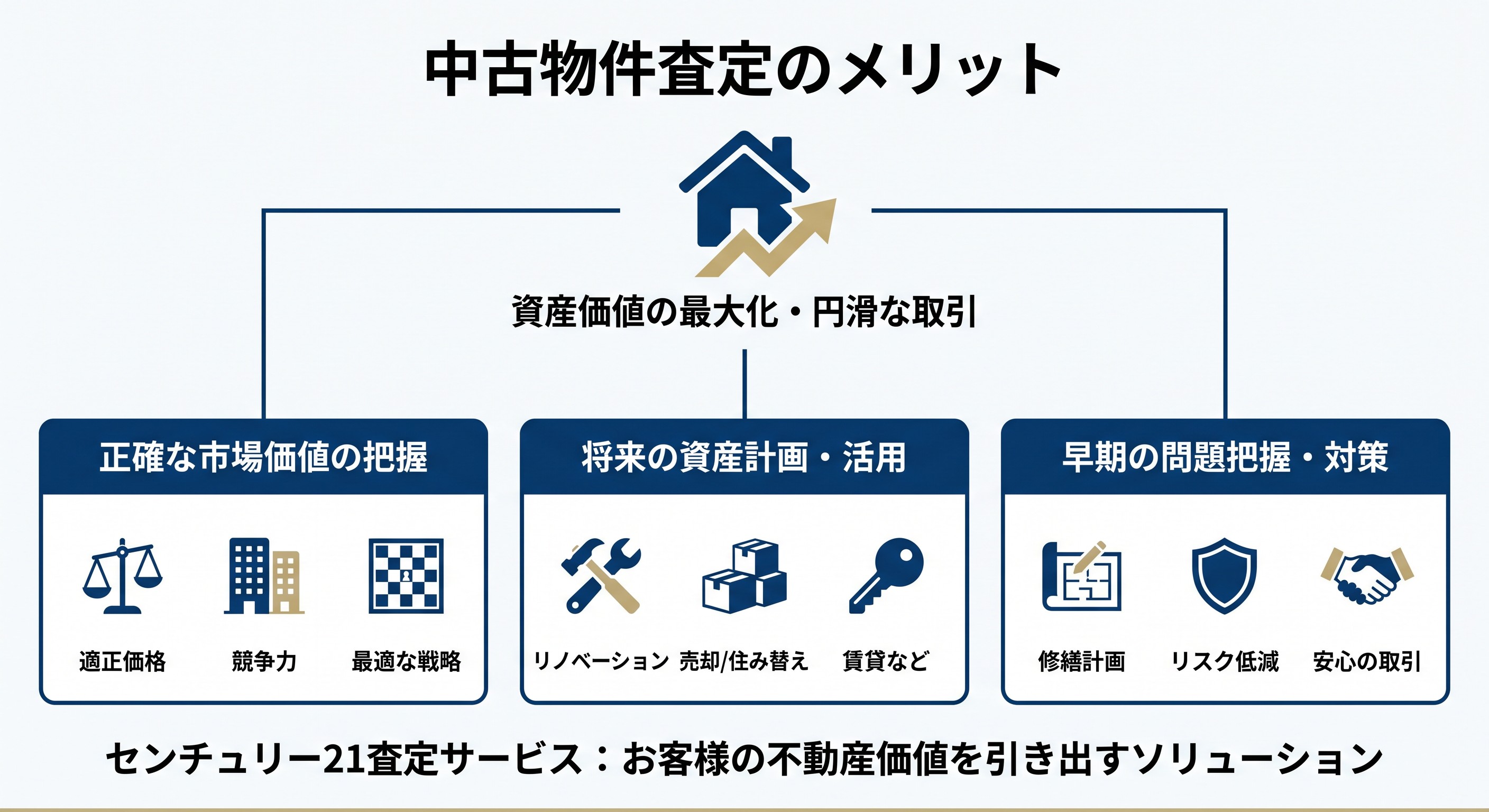 中古物件査定のメリット

資産価値の最大化・円滑な取引

正確な市場価値の把握

適正価格　競争力　最適な戦略

将来の資産計画・活用

リノベーション　売却/住み替え　賃貸など

早期の問題把握・対策

修繕計画　リスク低減　安心の取引

センチュリー21査定サービス：お客様の不動産価値を引き出すソリューション